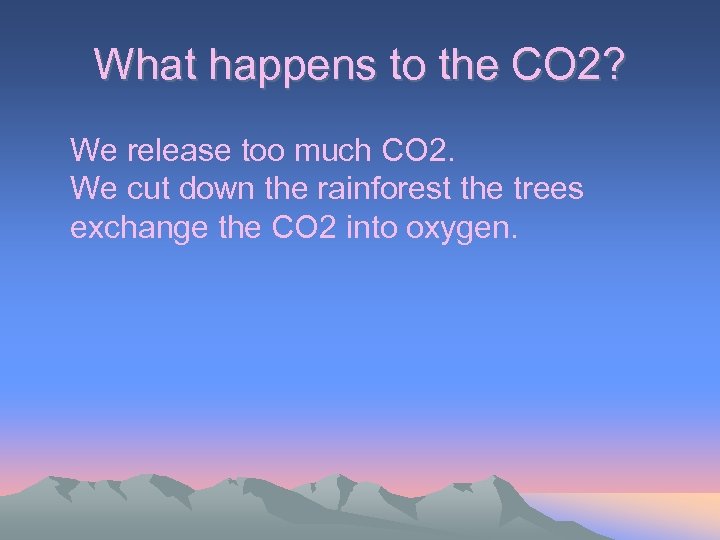 What happens to the CO2?

We release too much CO2.
We cut down the rainforest the trees exchange the CO2 into oxygen.